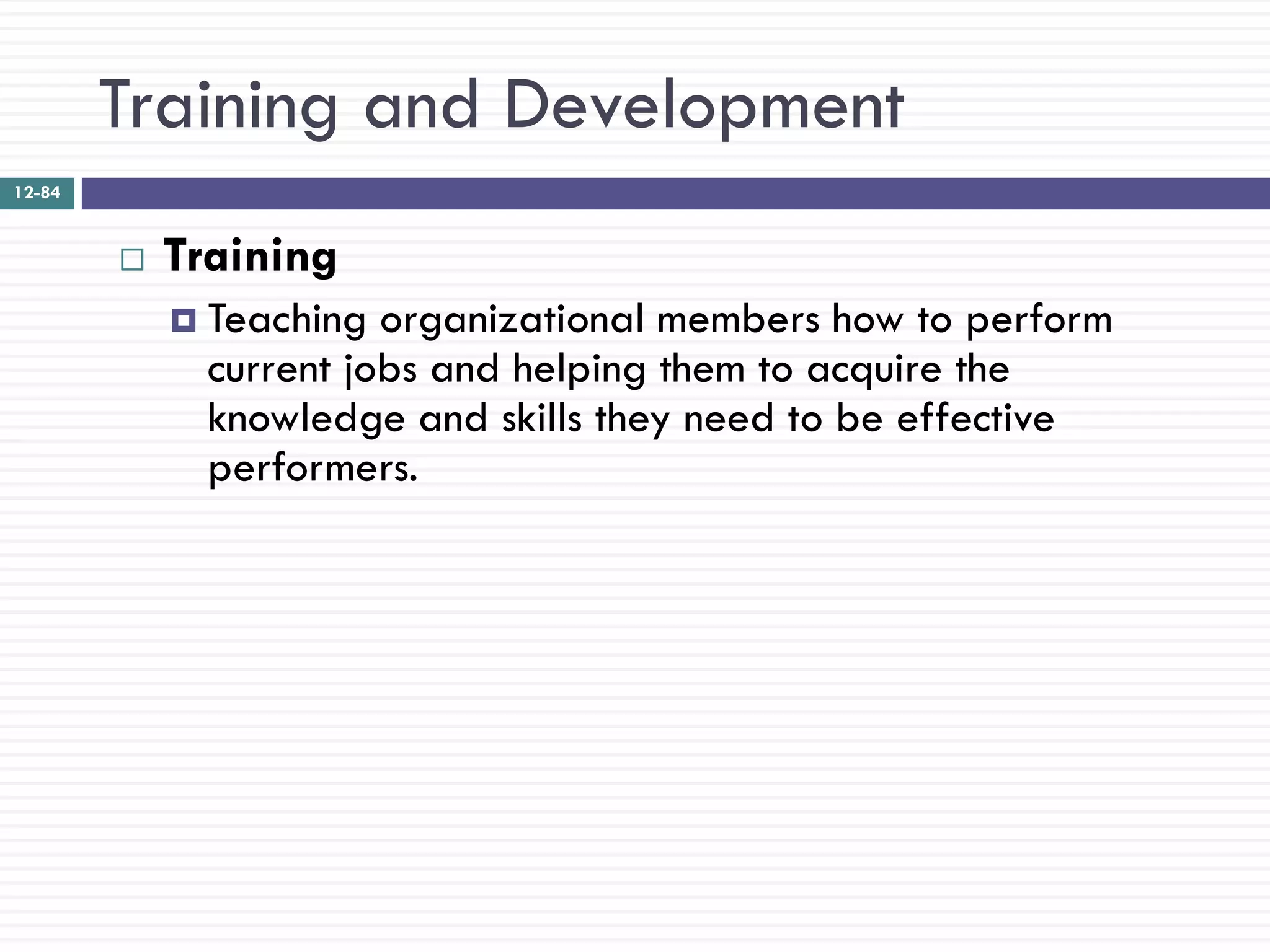 Training and Development

12-84

Training

Teaching organizational members how to perform current jobs and helping them to acquire the knowledge and skills they need to be effective performers.